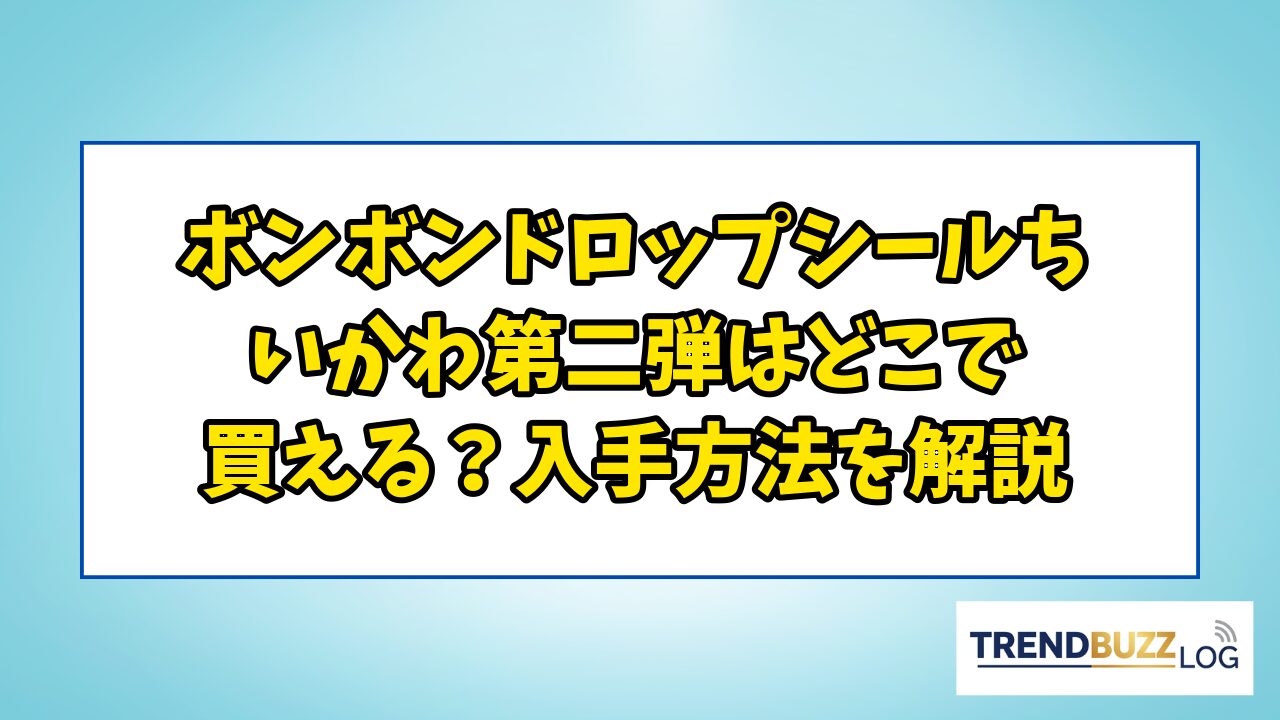 ボンボンドロップシールちいかわ第二弾はどこで買える？入手方法を解説

TRENDBUZZ LOG